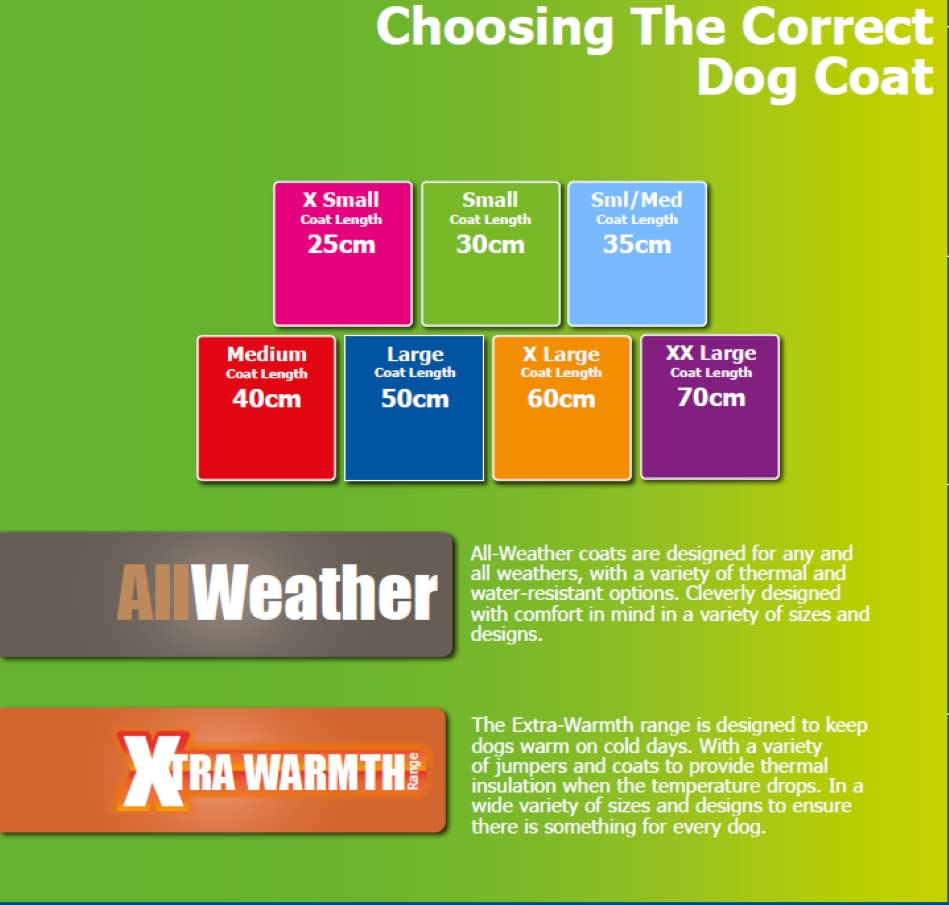 Choosing The Correct Dog Coat

X Small
Coat Length
25cm

Small
Coat Length
30cm

Sml/Med
Coat Length
35cm

Medium
Coat Length
40cm

Large
Coat Length
50cm

X Large
Coat Length
60cm

XX Large
Coat Length
70cm

AllWeather

All-Weather coats are designed for any and all weathers, with a variety of thermal and water-resistant options. Cleverly designed with comfort in mind in a variety of sizes and designs.

XTRA WARMTH Range

The Extra-Warmth range is designed to keep dogs warm on cold days. With a variety of jumpers and coats to provide thermal insulation when the temperature drops. In a wide variety of sizes and designs to ensure there is something for every dog.